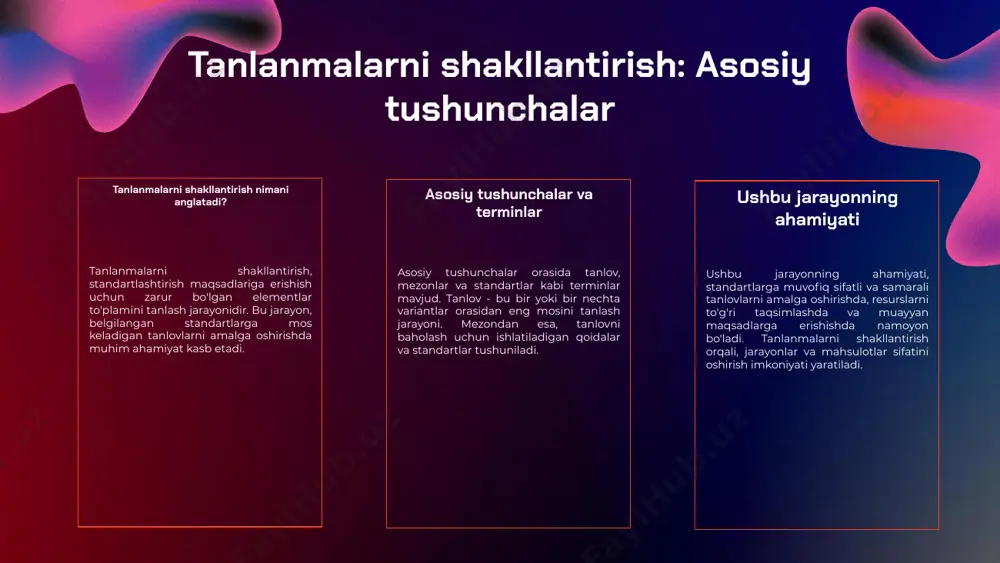 Tanlanmalarni shakllantirish: Asosiy tushunchalar

Tanlanmalarni shakllantirish nimani anglatadi?

Tanlanmalarni shakllantirish, standartlashtirish maqsadlariga erishish uchun zarur bo'lgan elementlar to'plamini tanlash jarayonidir. Bu jarayon, belgilangan standartlarga mos keladigan tanlovlarni amalga oshirishda muhim ahamiyat kasb etadi.

Asosiy tushunchalar va terminlar

Asosiy tushunchalar orasida tanlov, mezonlar va standartlar kabi terminlar mavjud. Tanlov - bu bir yoki bir nechta variantlar orasidan eng mosini tanlash jarayoni. Mezondan esa, tanlovni baholash uchun ishlatiladigan qoidalar va standartlar tushuniladi.

Ushbu jarayonning ahamiyati

Ushbu jarayonning ahamiyati, standartlarga muvofiq sifatli va samarali tanlovlarni amalga oshirishda, resurslarni to'g'ri taqsimlashda va muayyan maqsadlarga erishishda namoyon bo'ladi. Tanlanmalarni shakllantirish orqali, jarayonlar va mahsulotlar sifatini oshirish imkoniyati yaratiladi.